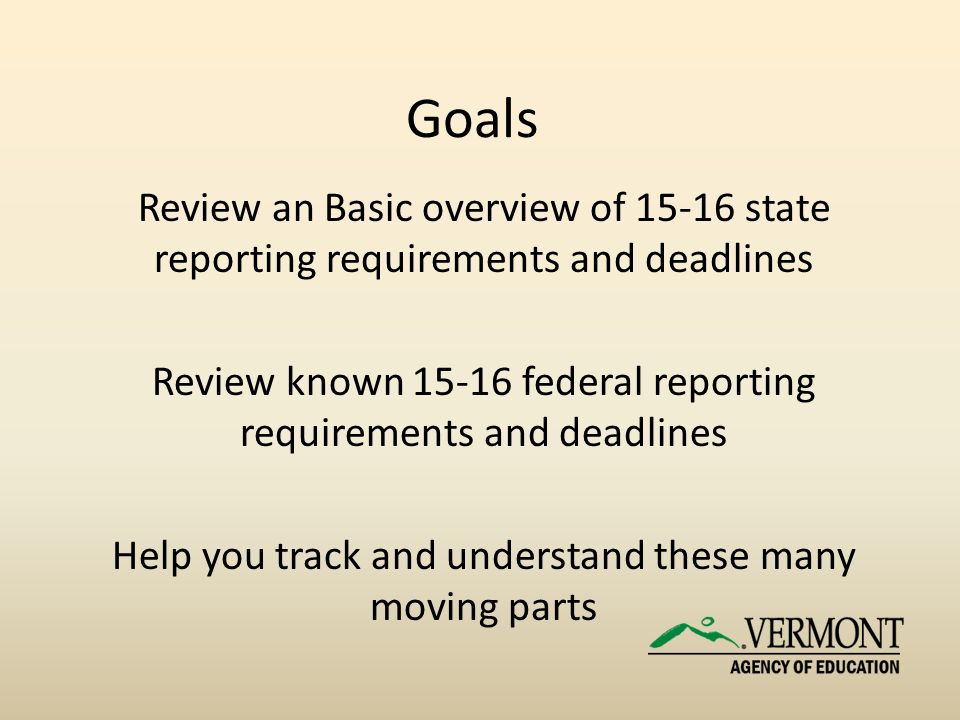 Goals

Review an Basic overview of 15-16 state reporting requirements and deadlines

Review known 15-16 federal reporting requirements and deadlines

Help you track and understand these many moving parts

VERMONT
AGENCY OF EDUCATION